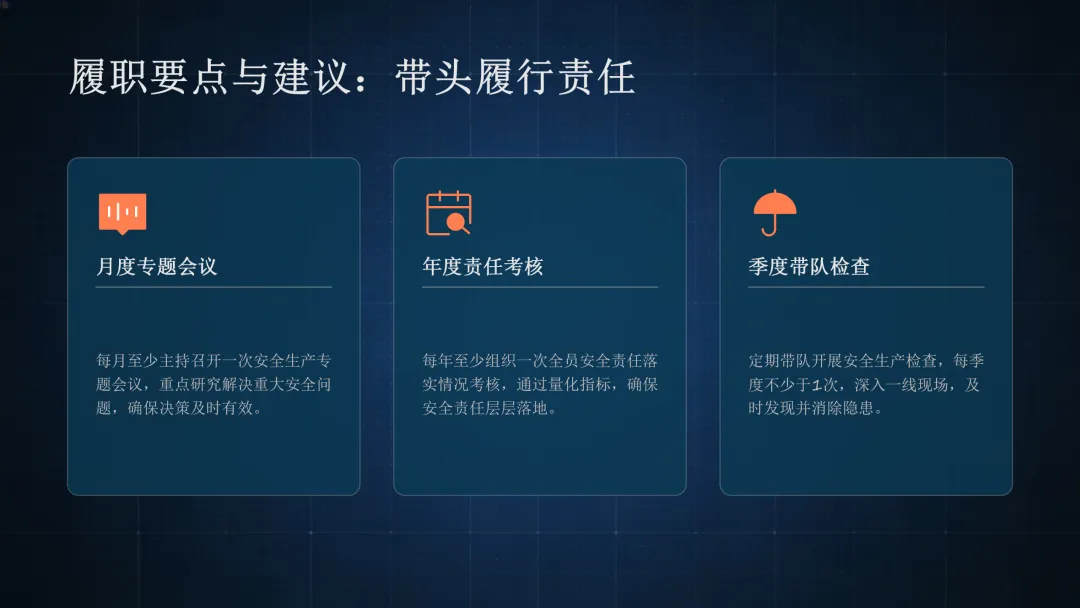 履职要点与建议：带头履行责任

月度专题会议

每月至少主持召开一次安全生产专题会议，重点研究解决重大安全问题，确保决策及时有效。

年度责任考核

每年至少组织一次全员安全责任落实情况考核，通过量化指标，确保安全责任层层落地。

季度带队检查

定期带队开展安全生产检查，每季度不少于1次，深入一线现场，及时发现并消除隐患。